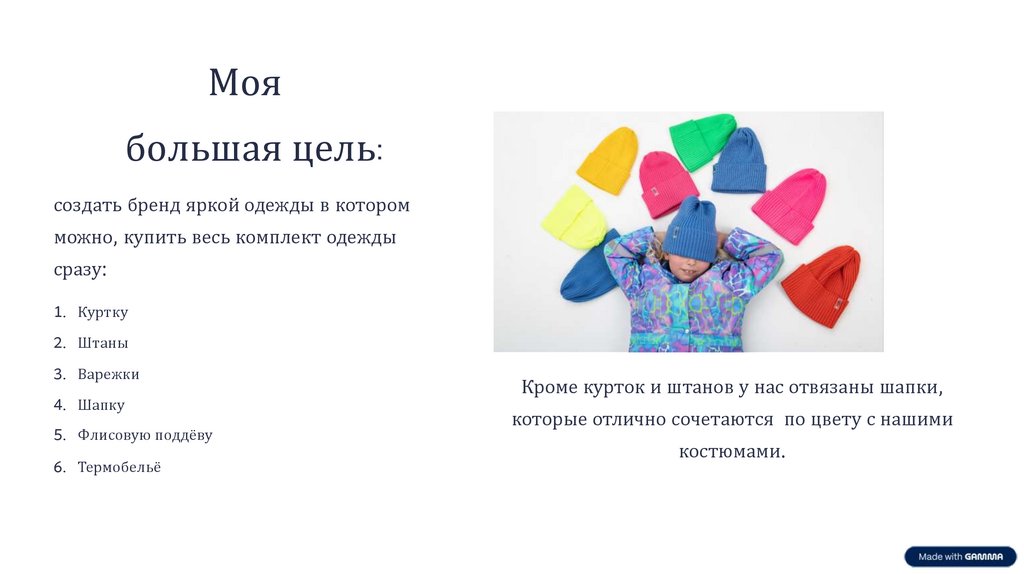 Моя

большая цель:

создать бренд яркой одежды в котором можно, купить весь комплект одежды сразу:

1. Куртку
2. Штаны
3. Варежки
4. Шапку
5. Флисовую поддёву
6. Термобельё

Кроме курток и штанов у нас отвязаны шапки, которые отлично сочетаются по цвету с нашими костюмами.

Made with GAMMA